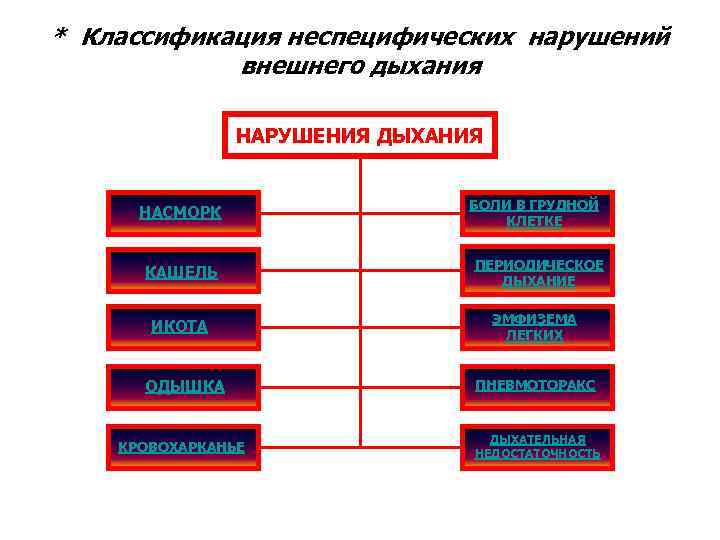 * Классификация неспецифических нарушений внешнего дыхания

НАРУШЕНИЯ ДЫХАНИЯ

НАСМОРК

КАШЕЛЬ

ИКОТА

ОДЫШКА

КРОВОХАРКАНЬЕ

БОЛИ В ГРУДНОЙ КЛЕТКЕ

ПЕРИОДИЧЕСКОЕ ДЫХАНИЕ

ЭМФИЗЕМА ЛЕГКИХ

ПНЕВМОТОРАКС

ДЫХАТЕЛЬНАЯ НЕДОСТАТОЧНОСТЬ